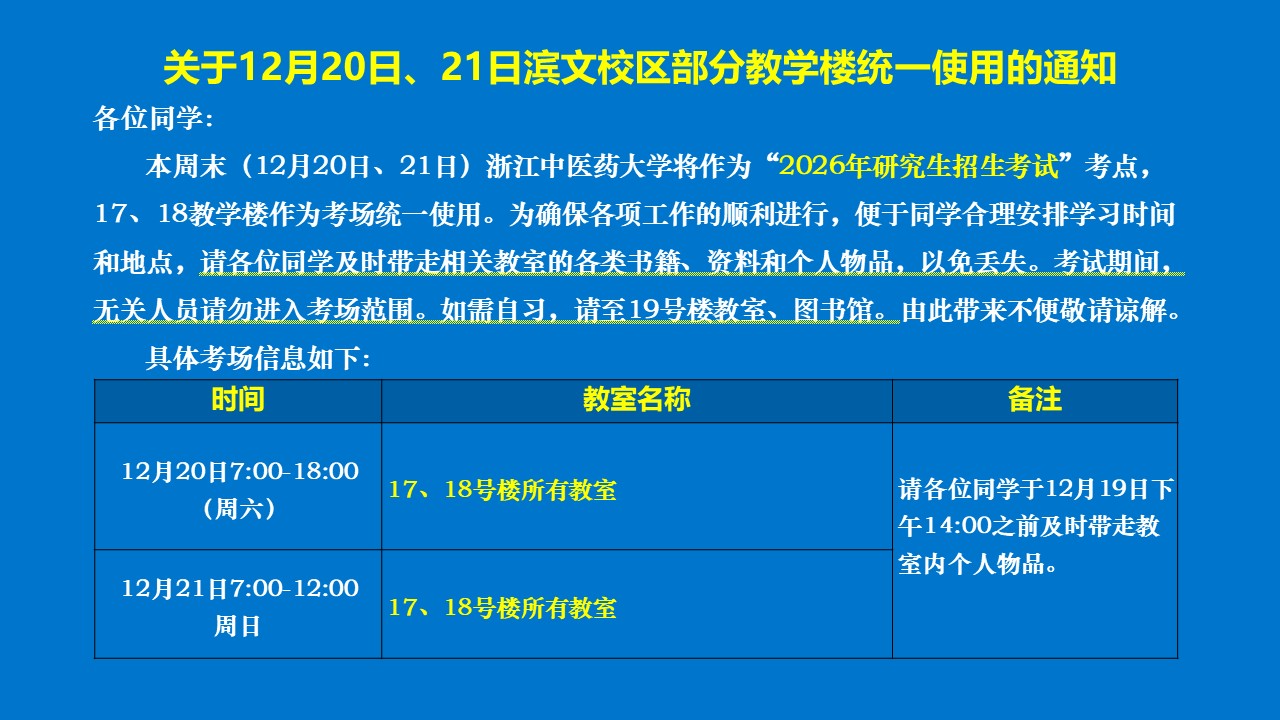 关于12月20日、21日滨文校区部分教学楼统一使用的通知

各位同学：

本周末（12月20日、21日）浙江中医药大学将作为“2026年研究生招生考试”考点，17、18教学楼作为考场统一使用。为确保各项工作的顺利进行，便于同学合理安排学习时间和地点，请各位同学及时带走相关教室的各类书籍、资料和个人物品，以免丢失。考试期间，无关人员请勿进入考场范围。如需自习，请至19号楼教室、图书馆。由此带来不便敬请谅解。

具体考场信息如下：

| 时间 | 教室名称 | 备注 |
|---|---|---|
| 12月20日7:00-18:00（周六） | 17、18号楼所有教室 | 请各位同学于12月19日下午14:00之前及时带走教室内个人物品。 |
| 12月21日7:00-12:00 周日 | 17、18号楼所有教室 | |